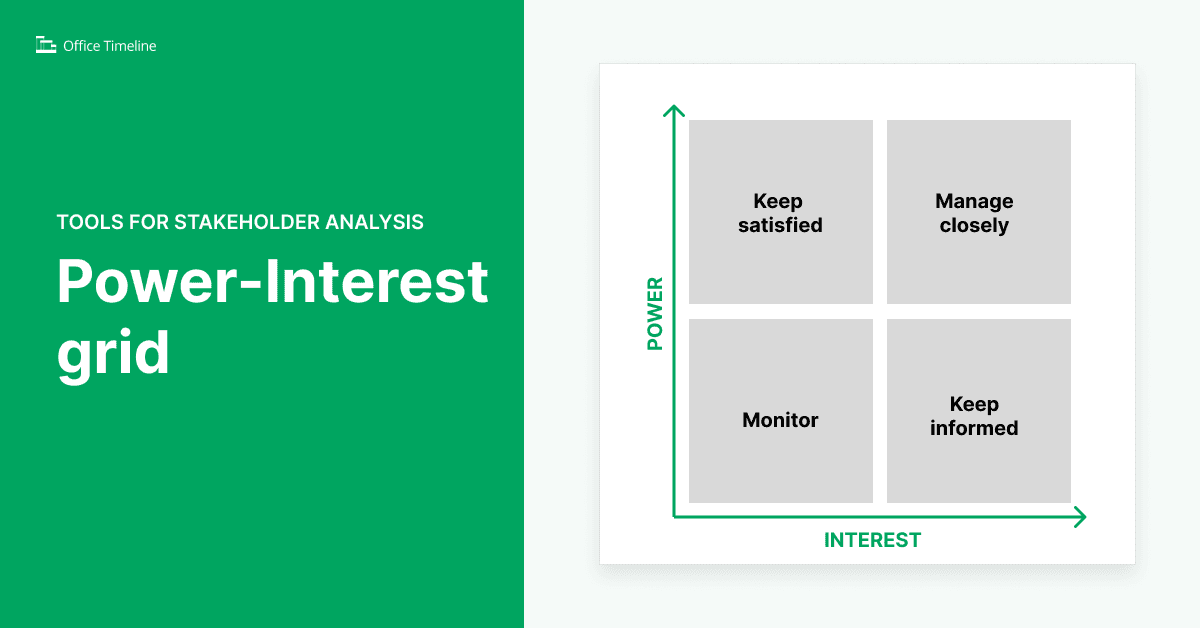 Office Timeline

TOOLS FOR STAKEHOLDER ANALYSIS

Power-Interest grid

POWER

Keep satisfied

Manage closely

Monitor

Keep informed

INTEREST